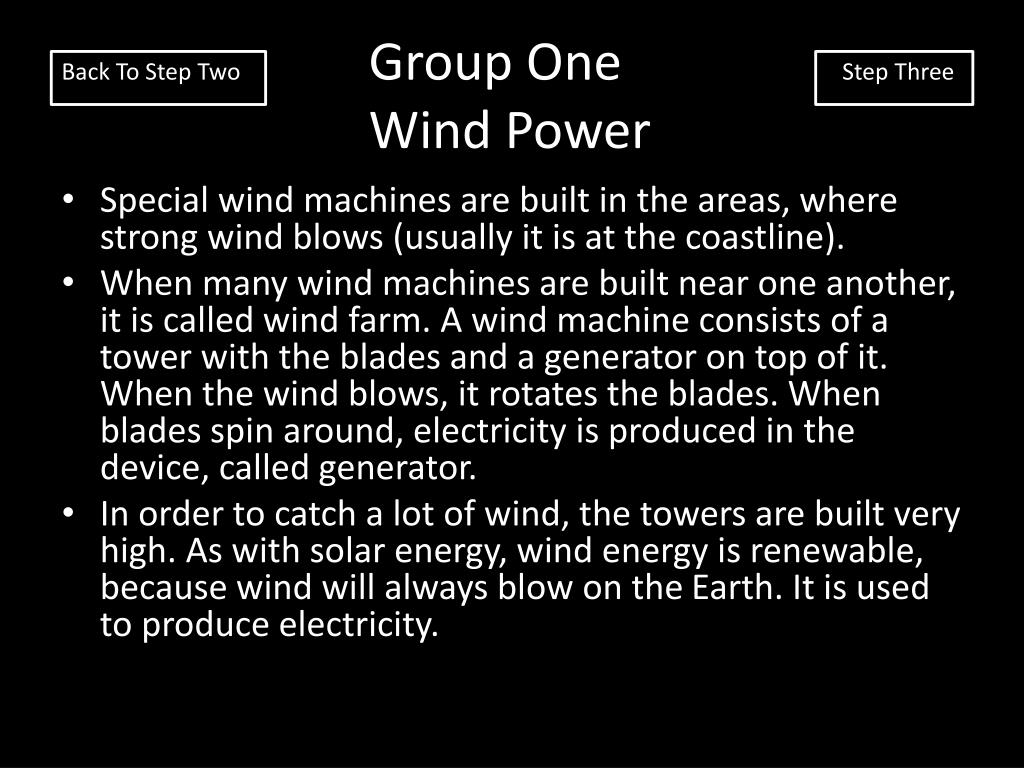 Back To Step Two

Group One
Wind Power

Step Three

• Special wind machines are built in the areas, where strong wind blows (usually it is at the coastline).
• When many wind machines are built near one another, it is called wind farm. A wind machine consists of a tower with the blades and a generator on top of it. When the wind blows, it rotates the blades. When blades spin around, electricity is produced in the device, called generator.
• In order to catch a lot of wind, the towers are built very high. As with solar energy, wind energy is renewable, because wind will always blow on the Earth. It is used to produce electricity.